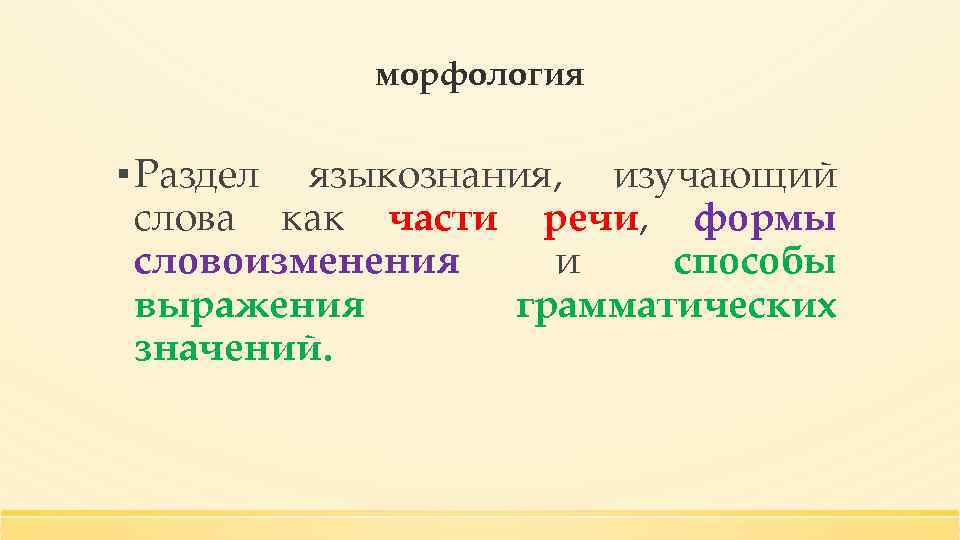 морфология

▪ Раздел языкознания, изучающий слова как части речи, формы словоизменения и способы выражения грамматических значений.